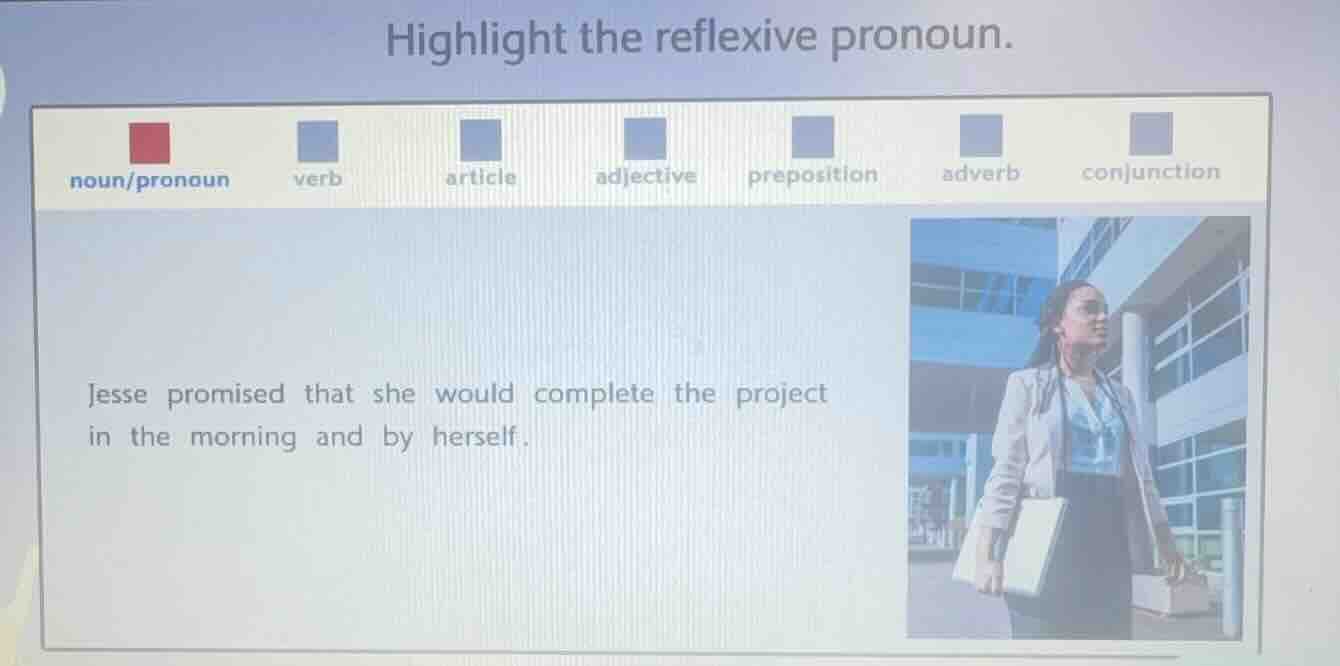 Highlight the reflexive pronoun.

noun/pronoun verb article adjective preposition adverb conjunction

Jesse promised that she would complete the project in the morning and by herself.